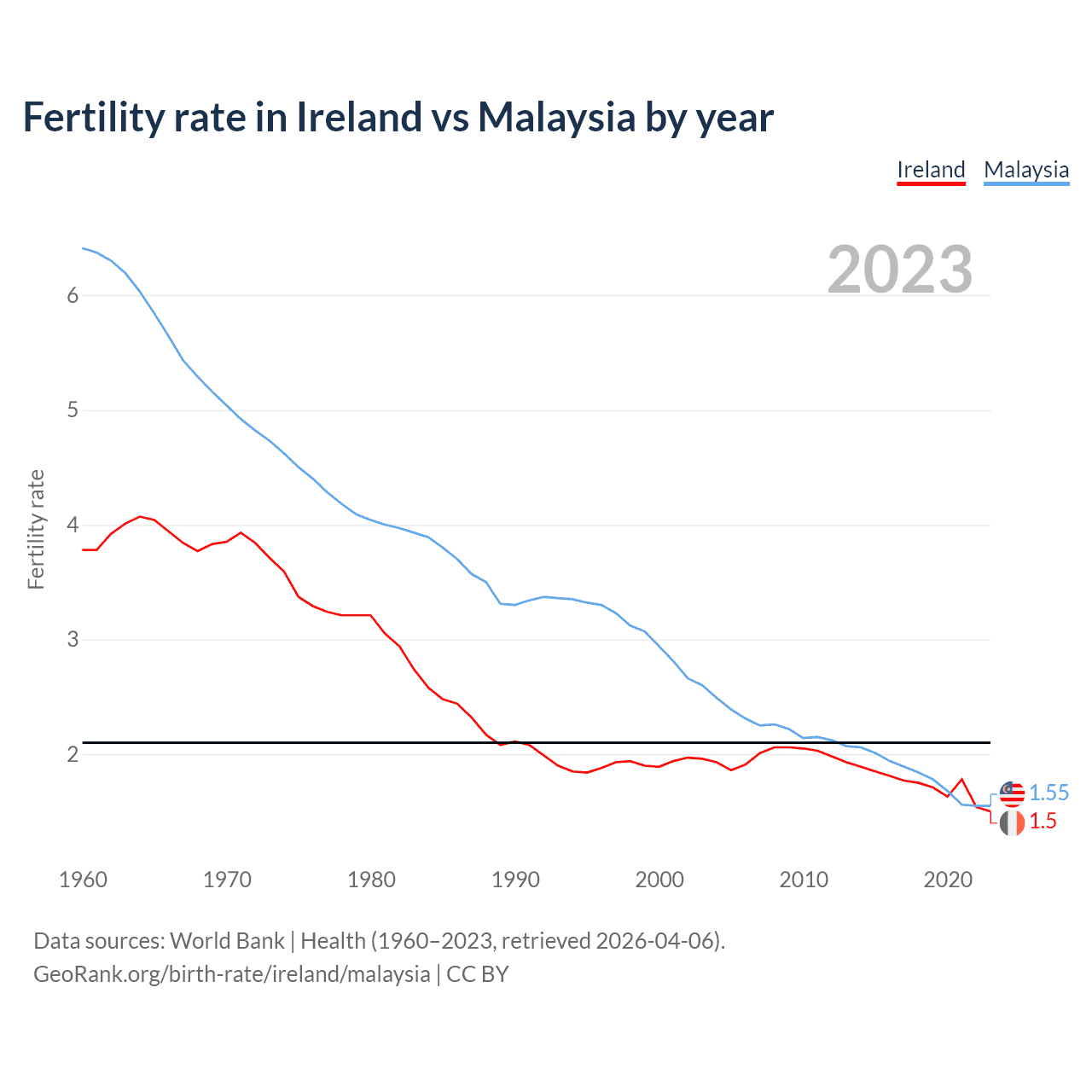 Fertility rate in Ireland vs Malaysia by year

Ireland Malaysia

2023

Fertility rate

6
5
4
3
2

1.55
1.5

1960 1970 1980 1990 2000 2010 2020

Data sources: World Bank | Health (1960–2023, retrieved 2026-04-06).
GeoRank.org/birth-rate/ireland/malaysia | CC BY